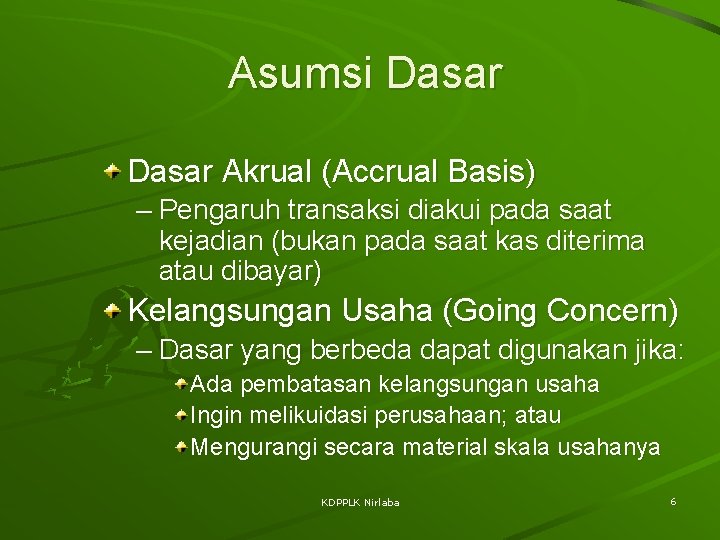 Asumsi Dasar

Dasar Akrual (Accrual Basis)

– Pengaruh transaksi diakui pada saat kejadian (bukan pada saat kas diterima atau dibayar)

Kelangsungan Usaha (Going Concern)

– Dasar yang berbeda dapat digunakan jika:

Ada pembatasan kelangsungan usaha

Ingin melikuidasi perusahaan; atau

Mengurangi secara material skala usahanya

KDPPLK Nirlaba

6